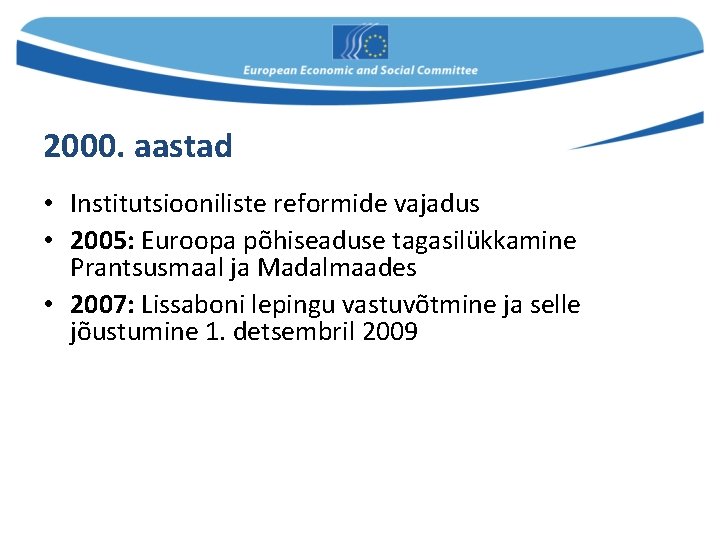 European Economic and Social Committee

2000. aastad

• Institutsiooniliste reformide vajadus
• 2005: Euroopa põhiseaduse tagasilükkamine Prantsusmaal ja Madalmaades
• 2007: Lissaboni lepingu vastuvõtmine ja selle jõustumine 1. detsembril 2009